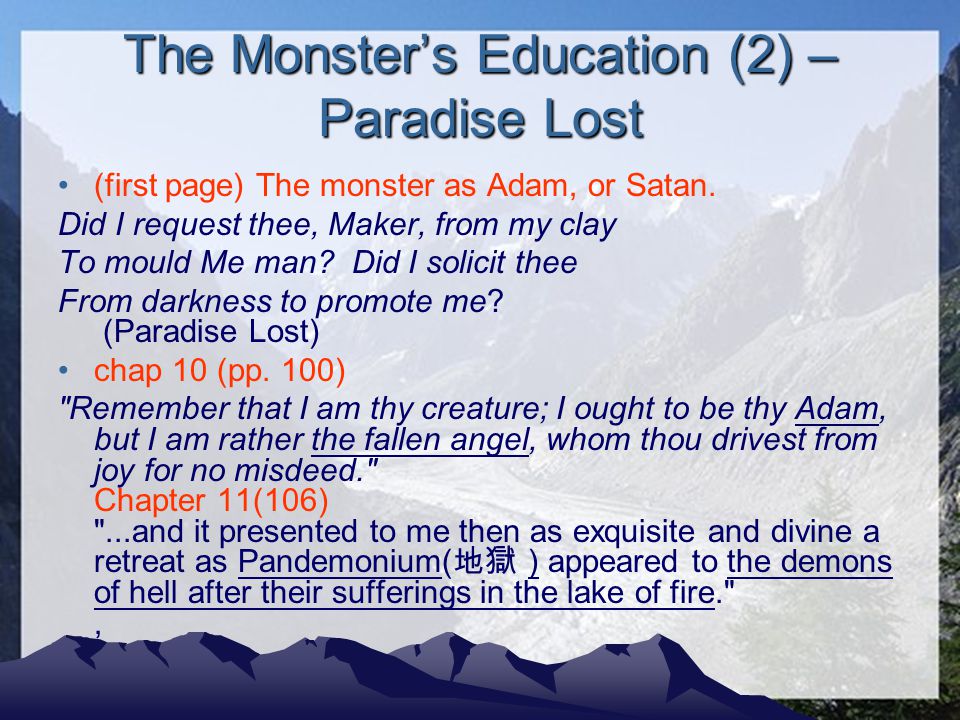 The Monster's Education (2) – Paradise Lost

• (first page) The monster as Adam, or Satan.

Did I request thee, Maker, from my clay
To mould Me man? Did I solicit thee
From darkness to promote me?
(Paradise Lost)

• chap 10 (pp. 100)

"Remember that I am thy creature; I ought to be thy Adam, but I am rather the fallen angel, whom thou drivest from joy for no misdeed."
Chapter 11(106)
"...and it presented to me then as exquisite and divine a retreat as Pandemonium(地獄 ) appeared to the demons of hell after their sufferings in the lake of fire."
,